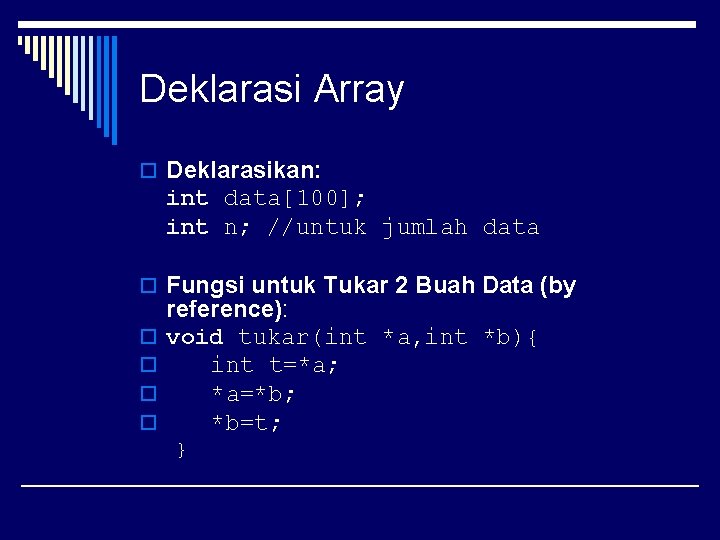 Deklarasi Array

Deklarasikan:
int data[100];
int n; //untuk jumlah data

Fungsi untuk Tukar 2 Buah Data (by reference):
void tukar(int *a,int *b){
int t=*a;
*a=*b;
*b=t;
}